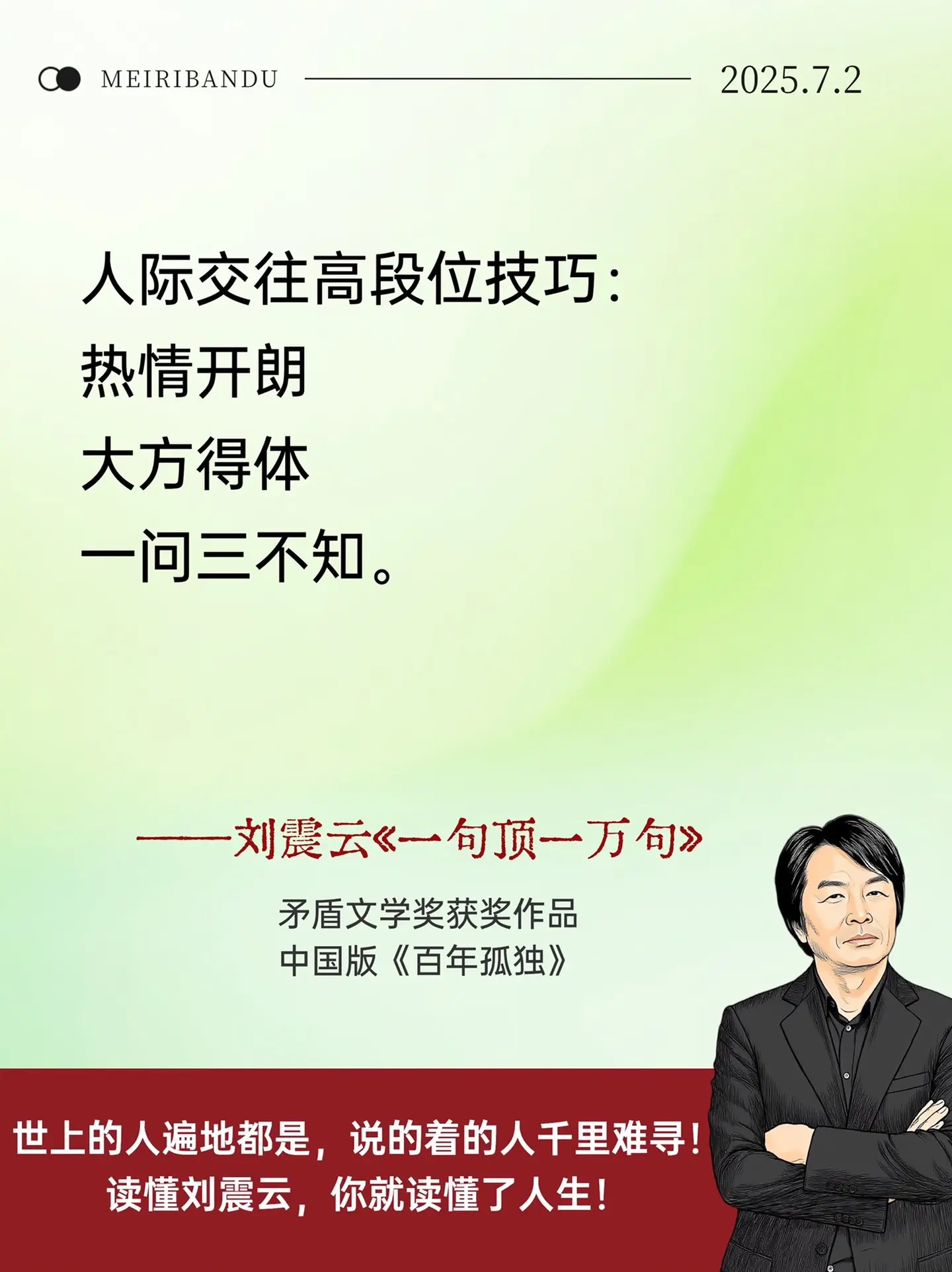 MEIRIBANDU 2025.7.2

人际交往高段位技巧：
热情开朗
大方得体
一问三不知。

——刘震云《一句顶一万句》

矛盾文学奖获奖作品
中国版《百年孤独》

世上的人遍地都是，说的着的人千里难寻！
读懂刘震云，你就读懂了人生！